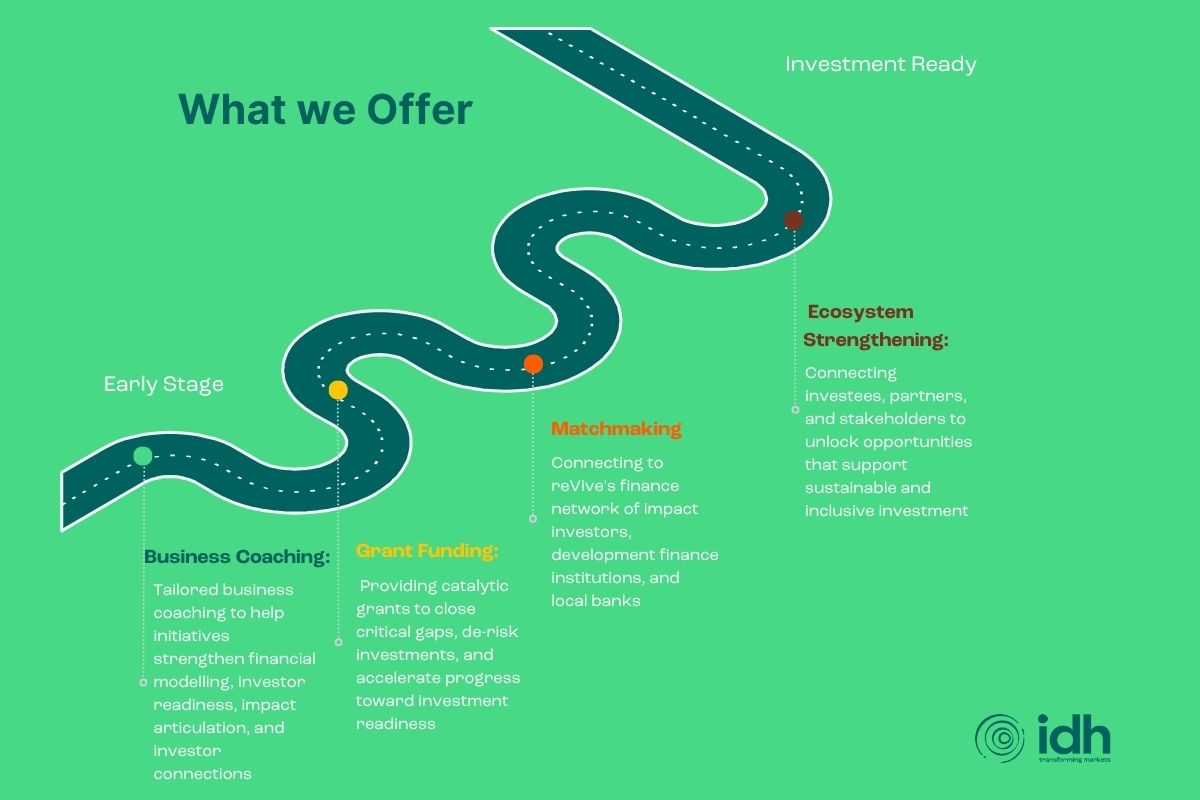 What we Offer

Investment Ready

Early Stage

Business Coaching:

Tailored business coaching to help initiatives strengthen financial modelling, investor readiness, impact articulation, and investor connections

Grant Funding:

Providing catalytic grants to close critical gaps, de-risk investments, and accelerate progress toward investment readiness

Matchmaking

Connecting to reVive's finance network of impact investors, development finance institutions, and local banks

Ecosystem Strengthening:

Connecting investees, partners, and stakeholders to unlock opportunities that support sustainable and inclusive investment

idh
transforming markets